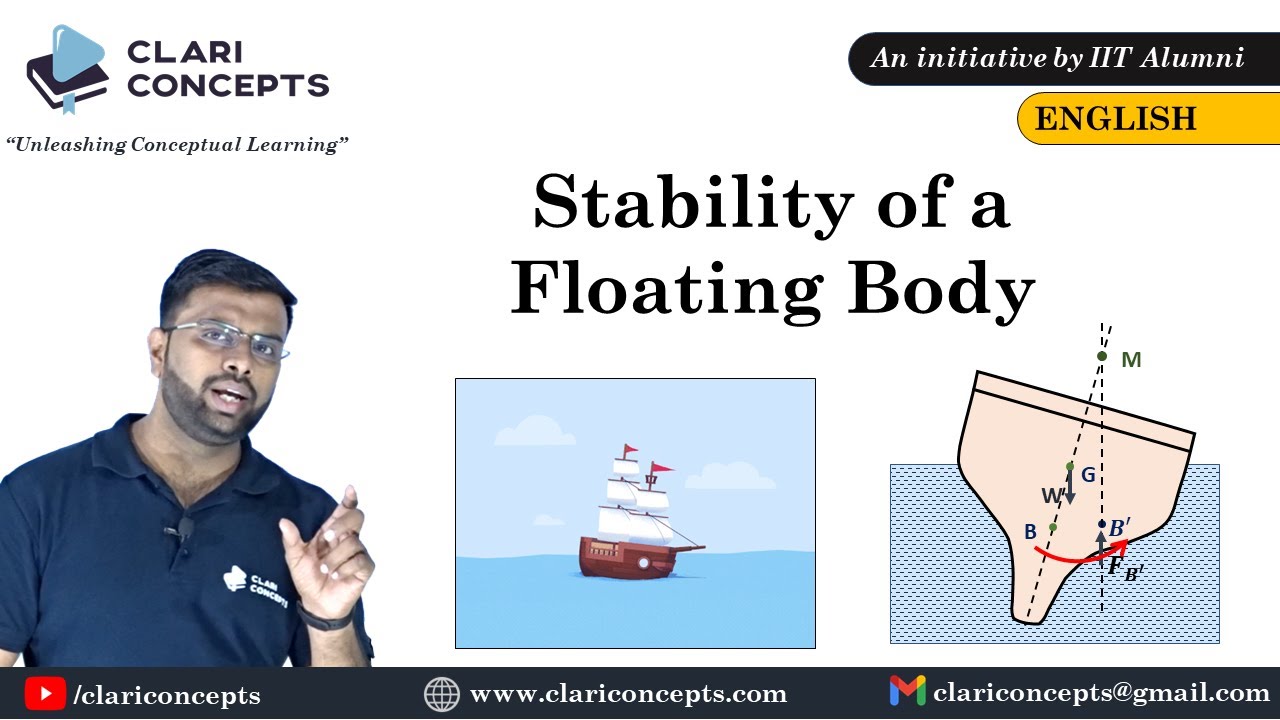 CLARI CONCEPTS
"Unleashing Conceptual Learning"

An initiative by IIT Alumni

ENGLISH

Stability of a Floating Body

CLARI CONCEPTS

M
G
W
B
$B'$
$F_{B'}$

/clariconcepts
www.clariconcepts.com
clariconcepts@gmail.com